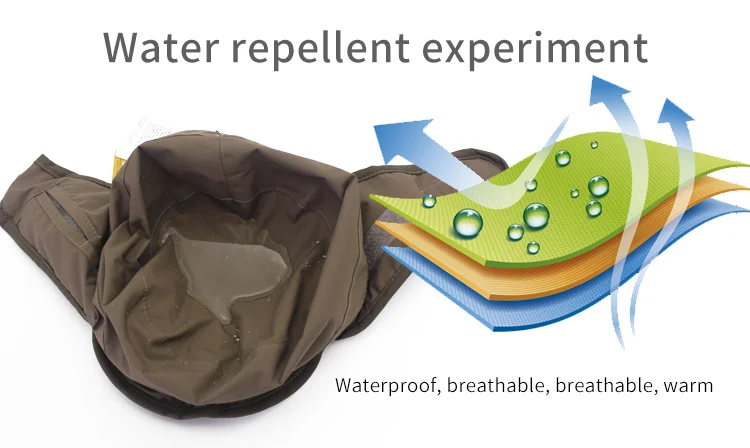 Water repellent experiment

Waterproof, breathable, breathable, warm